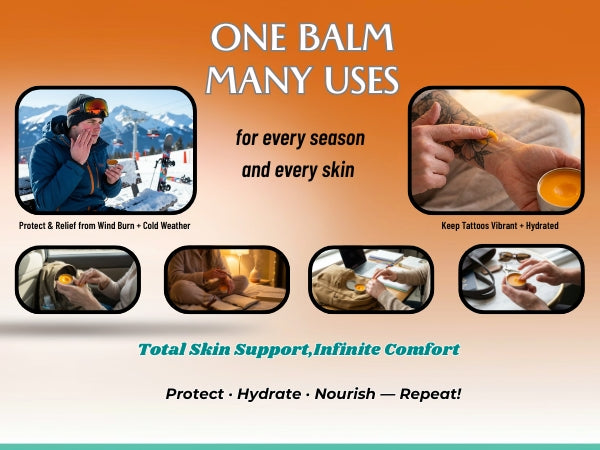 ONE BALM
MANY USES

for every season
and every skin

Protect & Relief from Wind Burn + Cold Weather

Keep Tattoos Vibrant + Hydrated

Total Skin Support,Infinite Comfort

Protect · Hydrate · Nourish — Repeat!